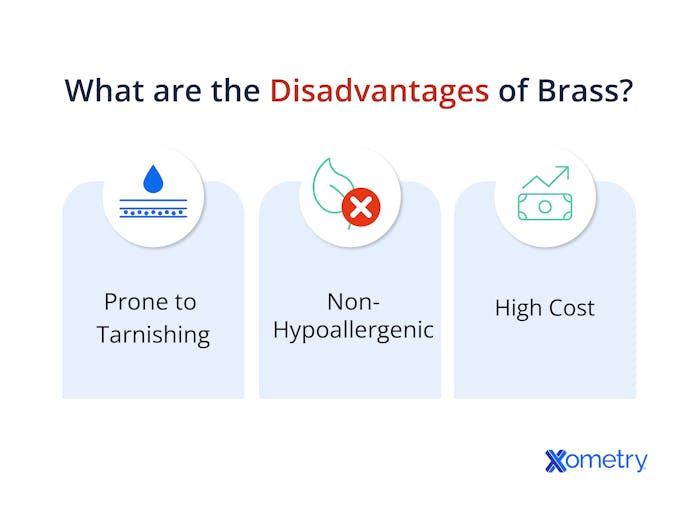 What are the Disadvantages of Brass?

Prone to Tarnishing

Non-Hypoallergenic

High Cost

Xometry